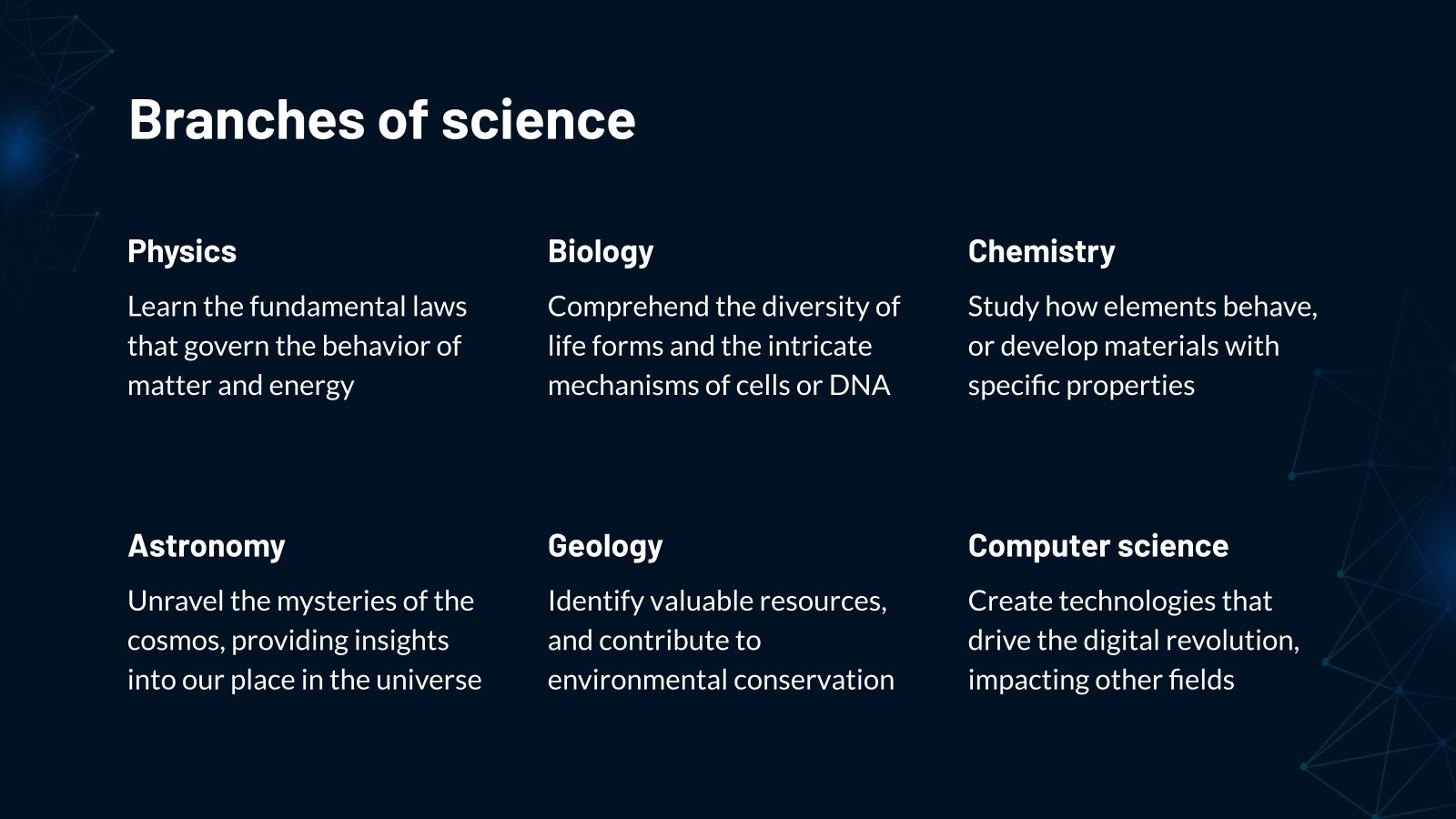 Branches of science

Physics

Learn the fundamental laws that govern the behavior of matter and energy

Biology

Comprehend the diversity of life forms and the intricate mechanisms of cells or DNA

Chemistry

Study how elements behave, or develop materials with specific properties

Astronomy

Unravel the mysteries of the cosmos, providing insights into our place in the universe

Geology

Identify valuable resources, and contribute to environmental conservation

Computer science

Create technologies that drive the digital revolution, impacting other fields